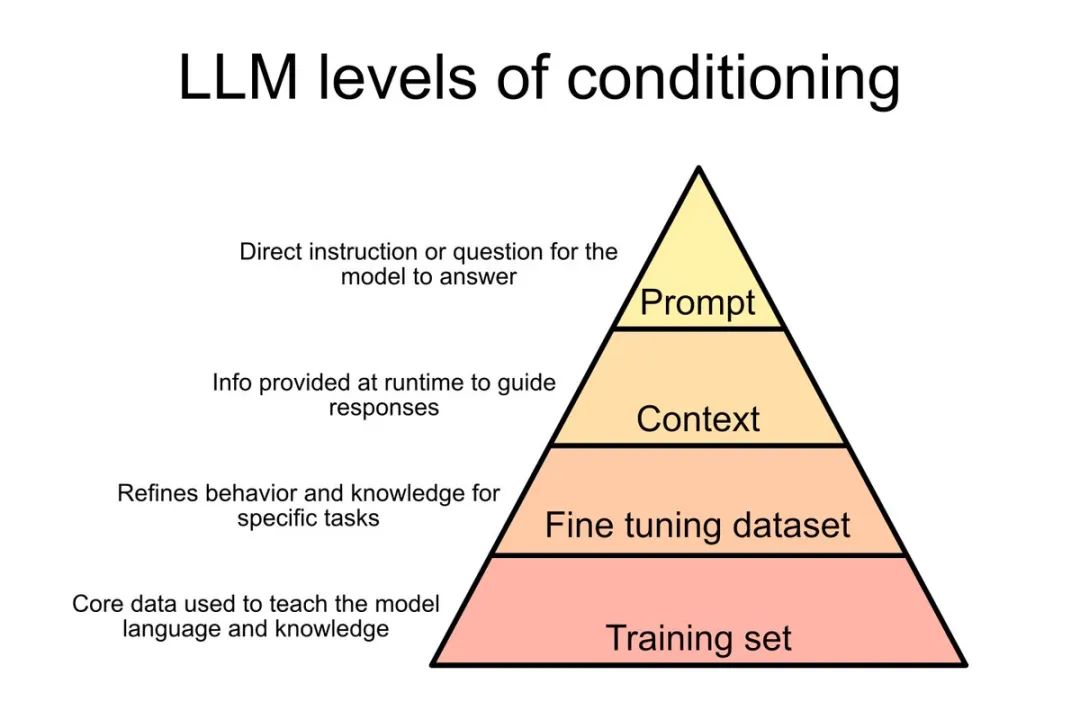 LLM levels of conditioning

Direct instruction or question for the model to answer

Prompt

Info provided at runtime to guide responses

Context

Refines behavior and knowledge for specific tasks

Fine tuning dataset

Core data used to teach the model language and knowledge

Training set